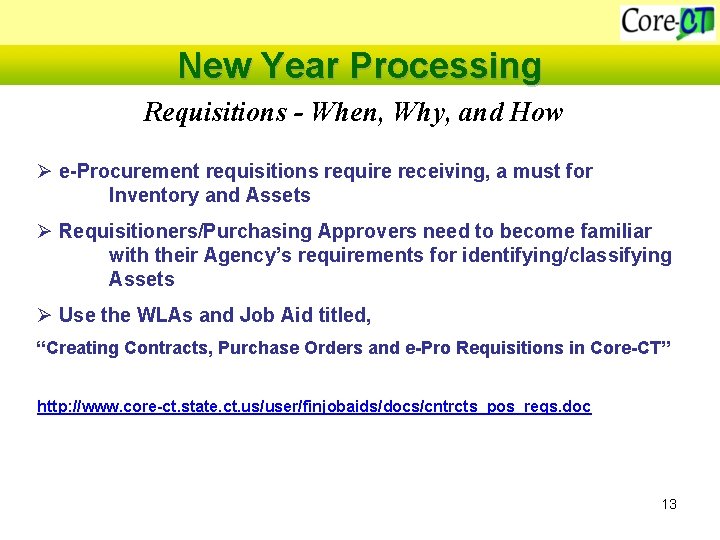 Core-CT

New Year Processing

Requisitions - When, Why, and How

➢ e-Procurement requisitions require receiving, a must for Inventory and Assets

➢ Requisitioners/Purchasing Approvers need to become familiar with their Agency's requirements for identifying/classifying Assets

➢ Use the WLAs and Job Aid titled,

"Creating Contracts, Purchase Orders and e-Pro Requisitions in Core-CT"

http://www.core-ct.state.ct.us/user/finjobaids/docs/cntrcts_pos_reqs.doc

13